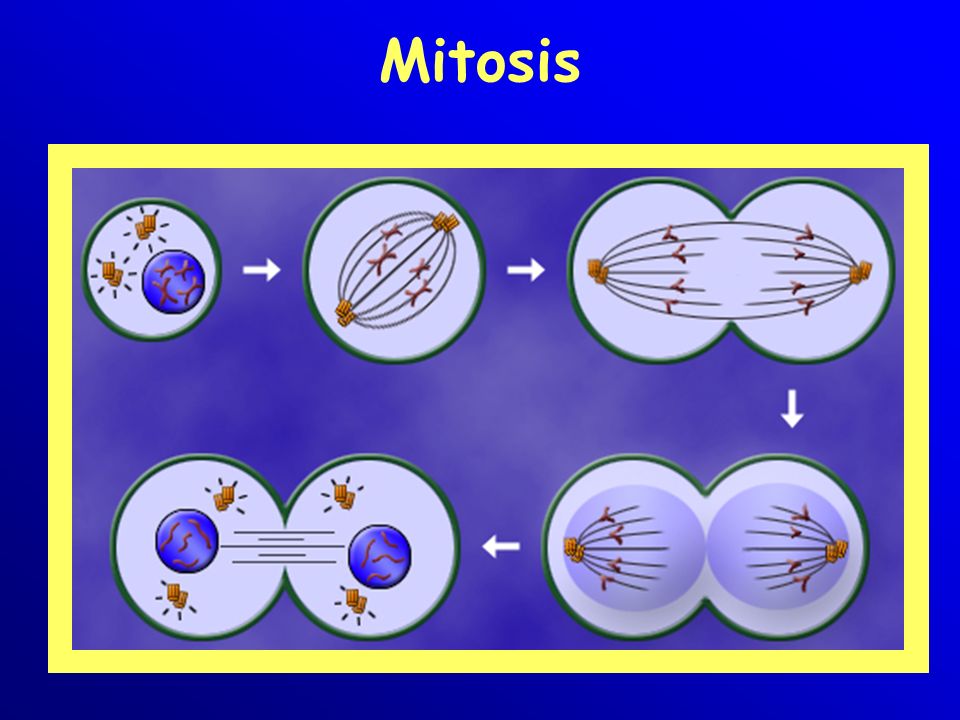 Mitosis